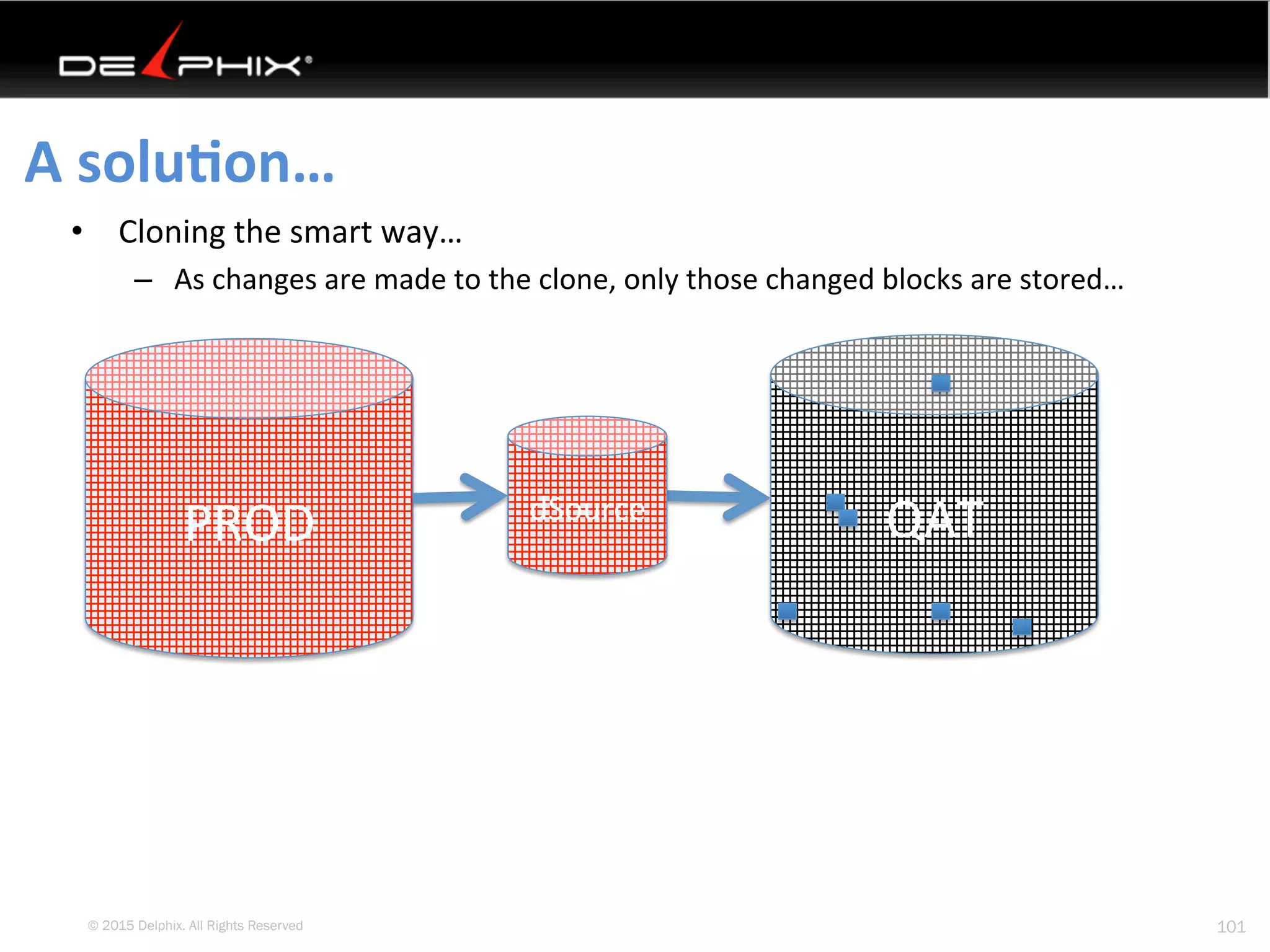 DELPHIX®

A solution…

• Cloning the smart way…
 – As changes are made to the clone, only those changed blocks are stored…

PROD

dSource

QAT

© 2015 Delphix. All Rights Reserved

101